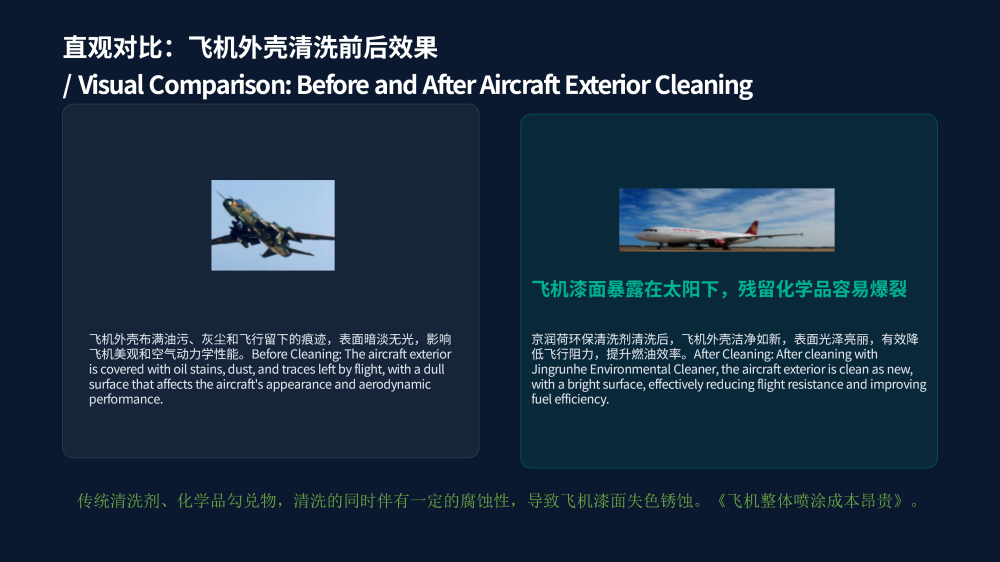 直观对比：飞机外壳清洗前后效果
/ Visual Comparison: Before and After Aircraft Exterior Cleaning

飞机外壳布满油污、灰尘和飞行留下的痕迹，表面暗淡无光，影响飞机美观和空气动力学性能。Before Cleaning: The aircraft exterior is covered with oil stains, dust, and traces left by flight, with a dull surface that affects the aircraft's appearance and aerodynamic performance.

飞机漆面暴露在太阳下，残留化学品容易爆裂

京润荷环保清洗剂清洗后，飞机外壳洁净如新，表面光泽亮丽，有效降低飞行阻力，提升燃油效率。After Cleaning: After cleaning with Jingrunhe Environmental Cleaner, the aircraft exterior is clean as new, with a bright surface, effectively reducing flight resistance and improving fuel efficiency.

传统清洗剂、化学品勾兑物，清洗的同时伴有一定的腐蚀性，导致飞机漆面失色锈蚀。《飞机整体喷涂成本昂贵》。